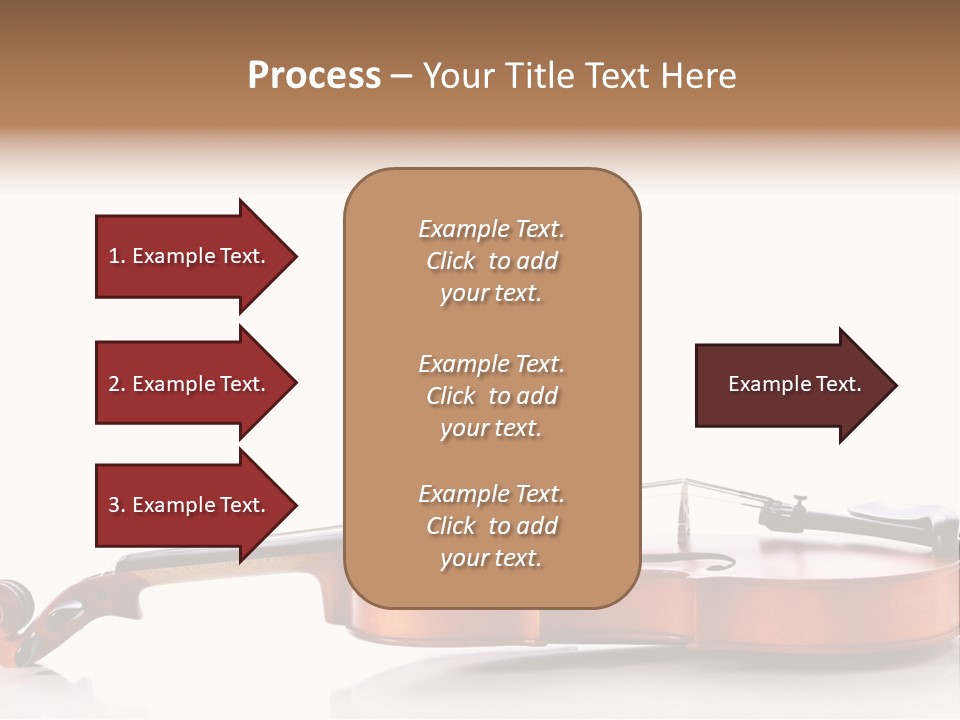 Process – Your Title Text Here

1. Example Text.

2. Example Text.

3. Example Text.

Example Text. Click to add your text.

Example Text. Click to add your text.

Example Text. Click to add your text.

Example Text.